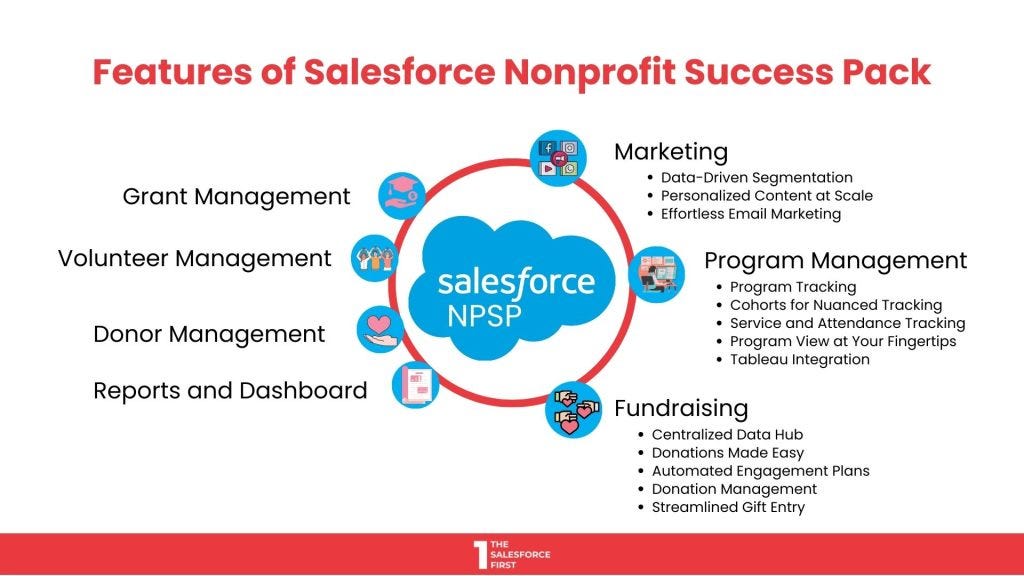 Features of Salesforce Nonprofit Success Pack

Grant Management

Volunteer Management

Donor Management

Reports and Dashboard

salesforce
NPSP

Marketing
• Data-Driven Segmentation
• Personalized Content at Scale
• Effortless Email Marketing

Program Management
• Program Tracking
• Cohorts for Nuanced Tracking
• Service and Attendance Tracking
• Program View at Your Fingertips
• Tableau Integration

Fundraising
• Centralized Data Hub
• Donations Made Easy
• Automated Engagement Plans
• Donation Management
• Streamlined Gift Entry

1 THE SALESFORCE FIRST